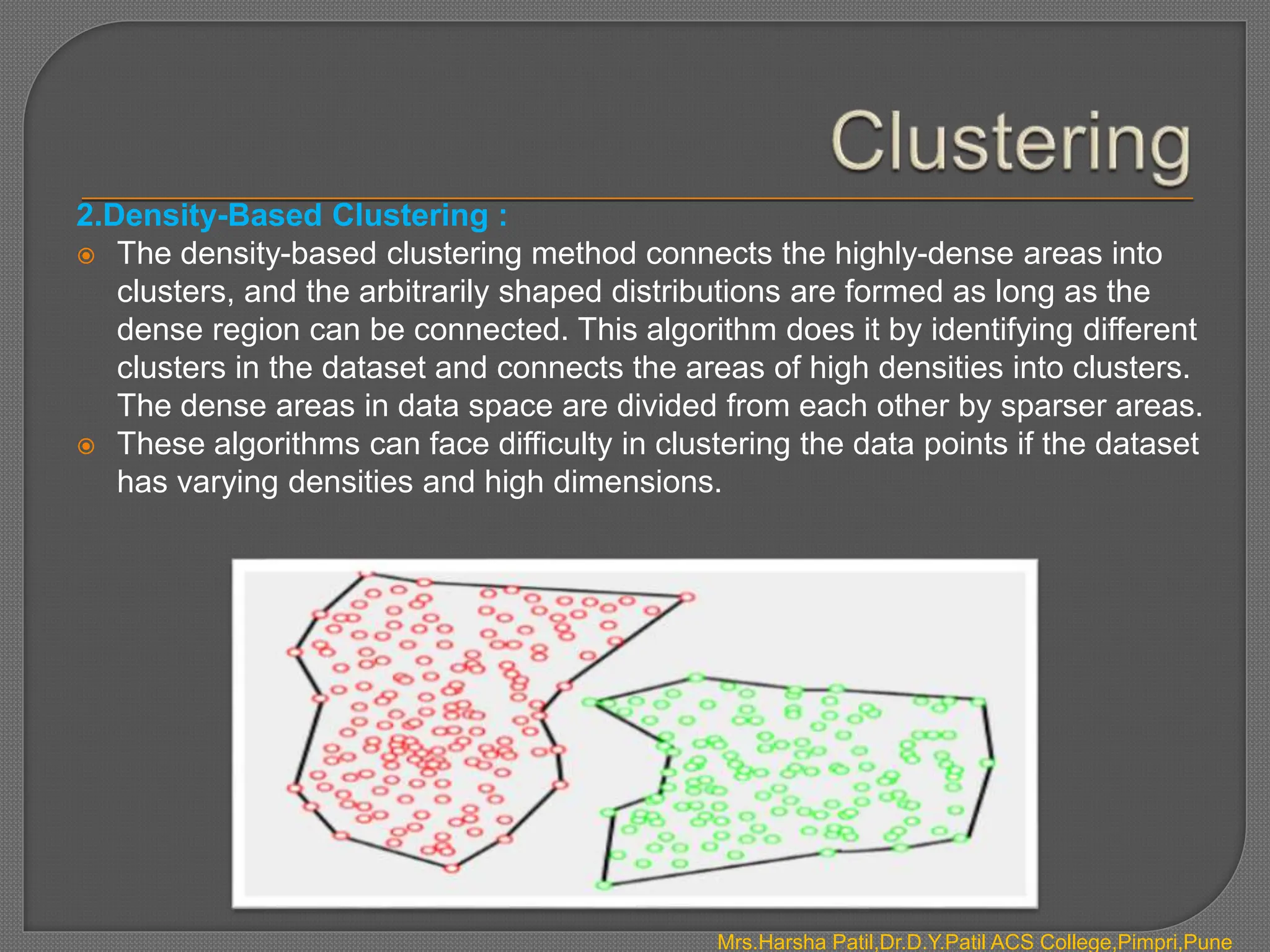 Clustering

2.Density-Based Clustering :

The density-based clustering method connects the highly-dense areas into clusters, and the arbitrarily shaped distributions are formed as long as the dense region can be connected. This algorithm does it by identifying different clusters in the dataset and connects the areas of high densities into clusters. The dense areas in data space are divided from each other by sparser areas.

These algorithms can face difficulty in clustering the data points if the dataset has varying densities and high dimensions.

Mrs.Harsha Patil,Dr.D.Y.Patil ACS College,Pimpri,Pune